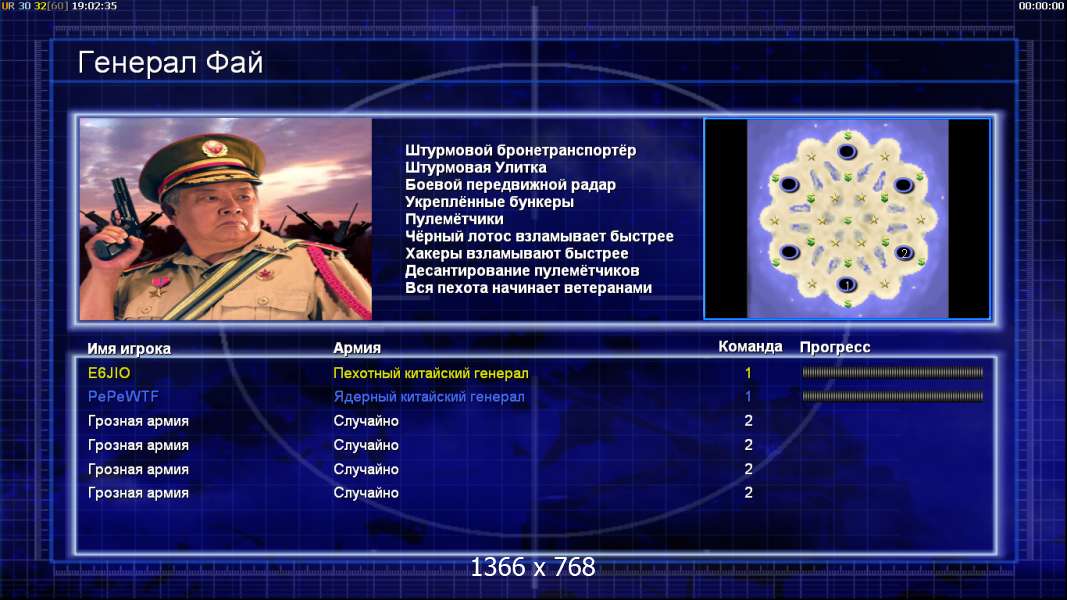 UR 30 32[60] 19:02:35

00:00:00

Генерал Фай

Штурмовой бронетранспортёр
Штурмовая Улитка
Боевой передвижной радар
Укреплённые бункеры
Пулемётчики
Чёрный лотос взламывает быстрее
Хакеры взламывают быстрее
Десантирование пулемётчиков
Вся пехота начинает ветеранами

2
1

| Имя игрока | Армия | Команда | Прогресс |
|---|---|---|---|
| E6JIO | Пехотный китайский генерал | 1 | |
| PePeWTF | Ядерный китайский генерал | 1 | |
| Грозная армия | Случайно | 2 | |
| Грозная армия | Случайно | 2 | |
| Грозная армия | Случайно | 2 | |
| Грозная армия | Случайно | 2 | |

1366 x 768